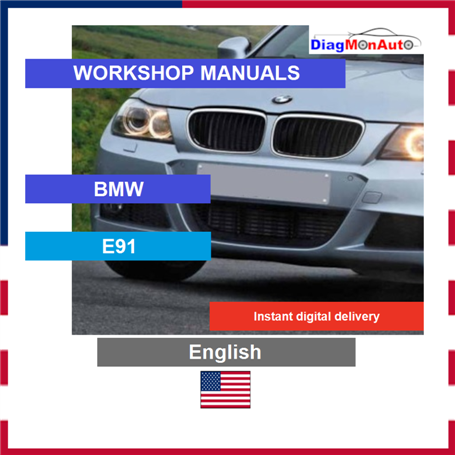 DiagMonAuto

WORKSHOP MANUALS

BMW

E91

Instant digital delivery

English